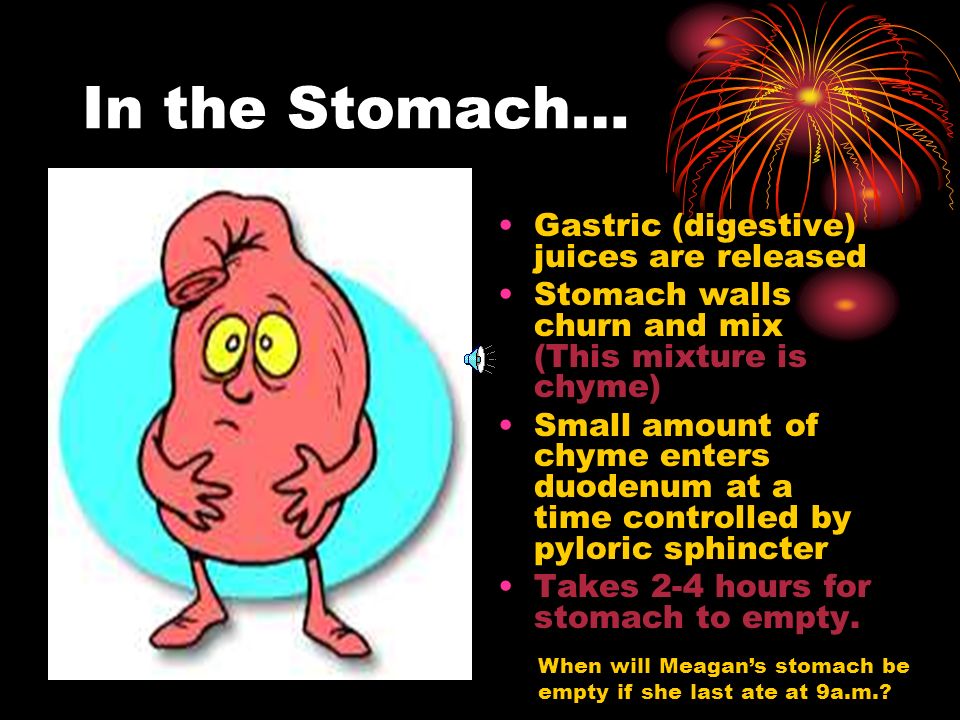 In the Stomach…

• Gastric (digestive) juices are released
• Stomach walls churn and mix (This mixture is chyme)
• Small amount of chyme enters duodenum at a time controlled by pyloric sphincter
• Takes 2-4 hours for stomach to empty.

When will Meagan's stomach be empty if she last ate at 9a.m.?